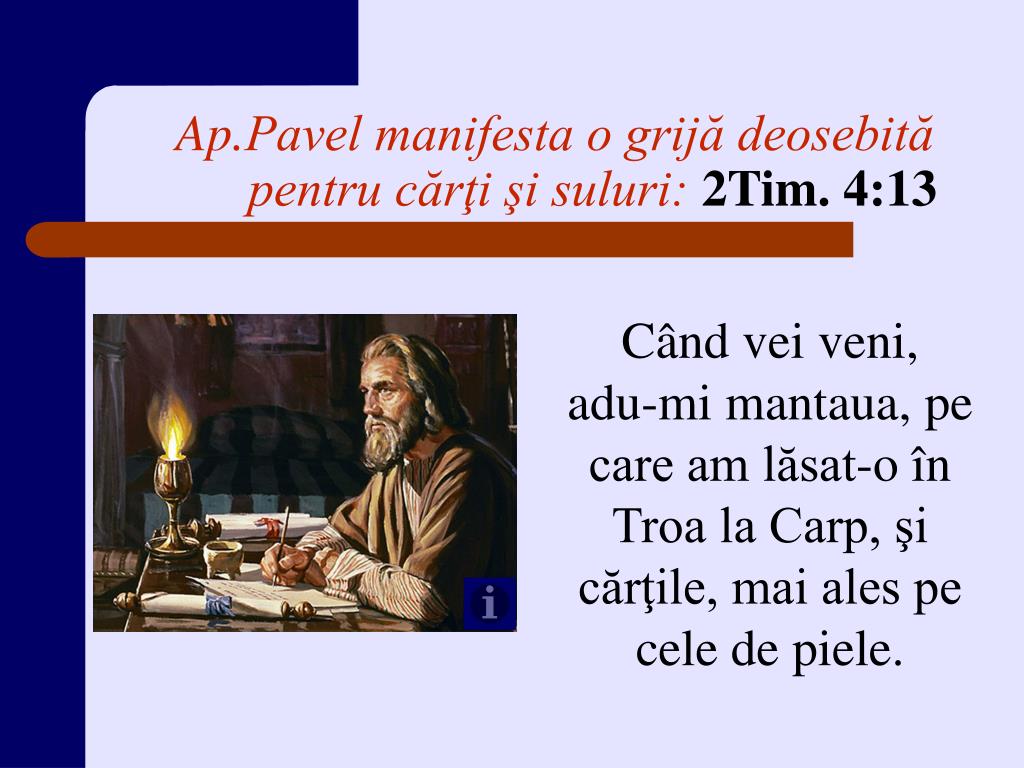 Ap.Pavel manifesta o grijă deosebită pentru cărţi şi suluri: 2Tim. 4:13

i

Când vei veni, adu-mi mantaua, pe care am lăsat-o în Troa la Carp, şi cărţile, mai ales pe cele de piele.